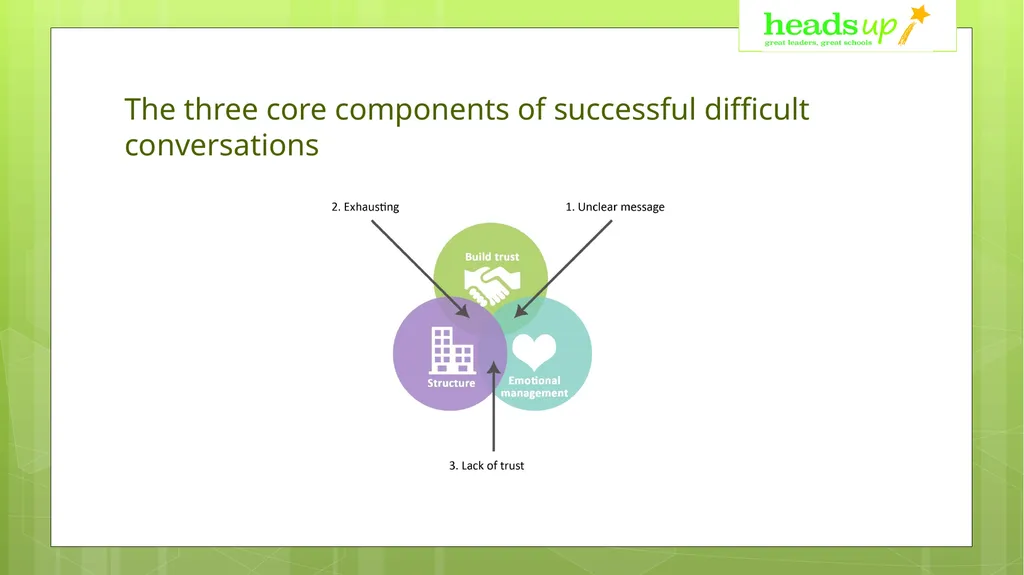 headsup
great leaders, great schools

The three core components of successful difficult conversations

2. Exhausting

1. Unclear message

Build trust

Structure

Emotional management

3. Lack of trust